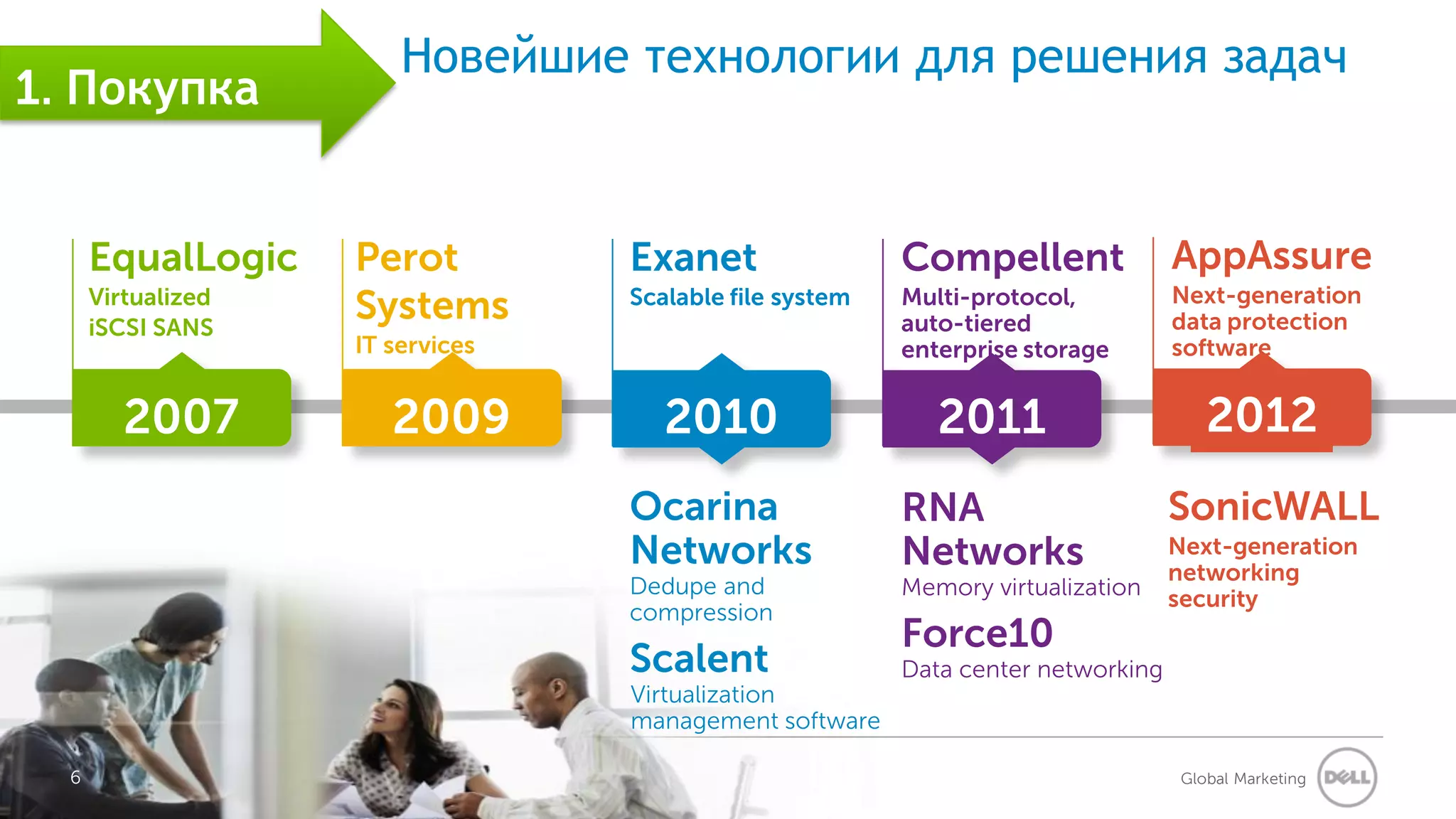 1. Покупка

Новейшие технологии для решения задач

EqualLogic
Virtualized iSCSI SANS

2007

Perot Systems
IT services

2009

Exanet
Scalable file system

2010

Ocarina Networks
Dedupe and compression

Scalent
Virtualization management software

Compellent
Multi-protocol, auto-tiered enterprise storage

2011

RNA Networks
Memory virtualization

Force10
Data center networking

AppAssure
Next-generation data protection software

2012

SonicWALL
Next-generation networking security

6

Global Marketing DELL